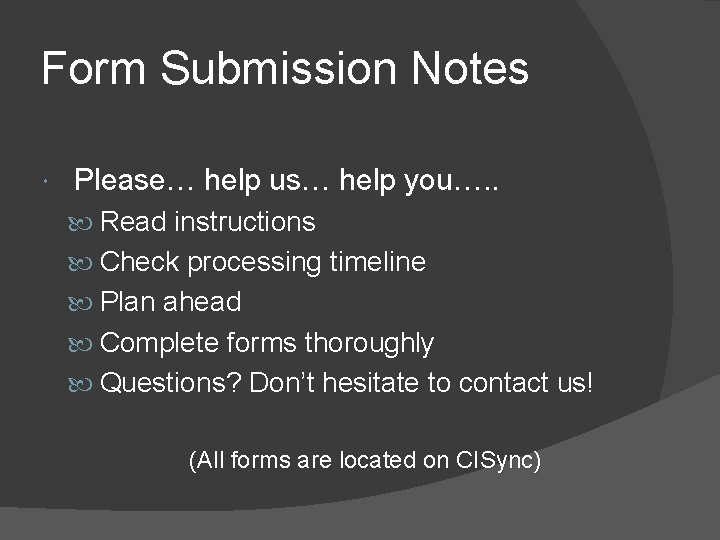 Form Submission Notes

Please… help us… help you…..

Read instructions

Check processing timeline

Plan ahead

Complete forms thoroughly

Questions? Don’t hesitate to contact us!

(All forms are located on CISync)